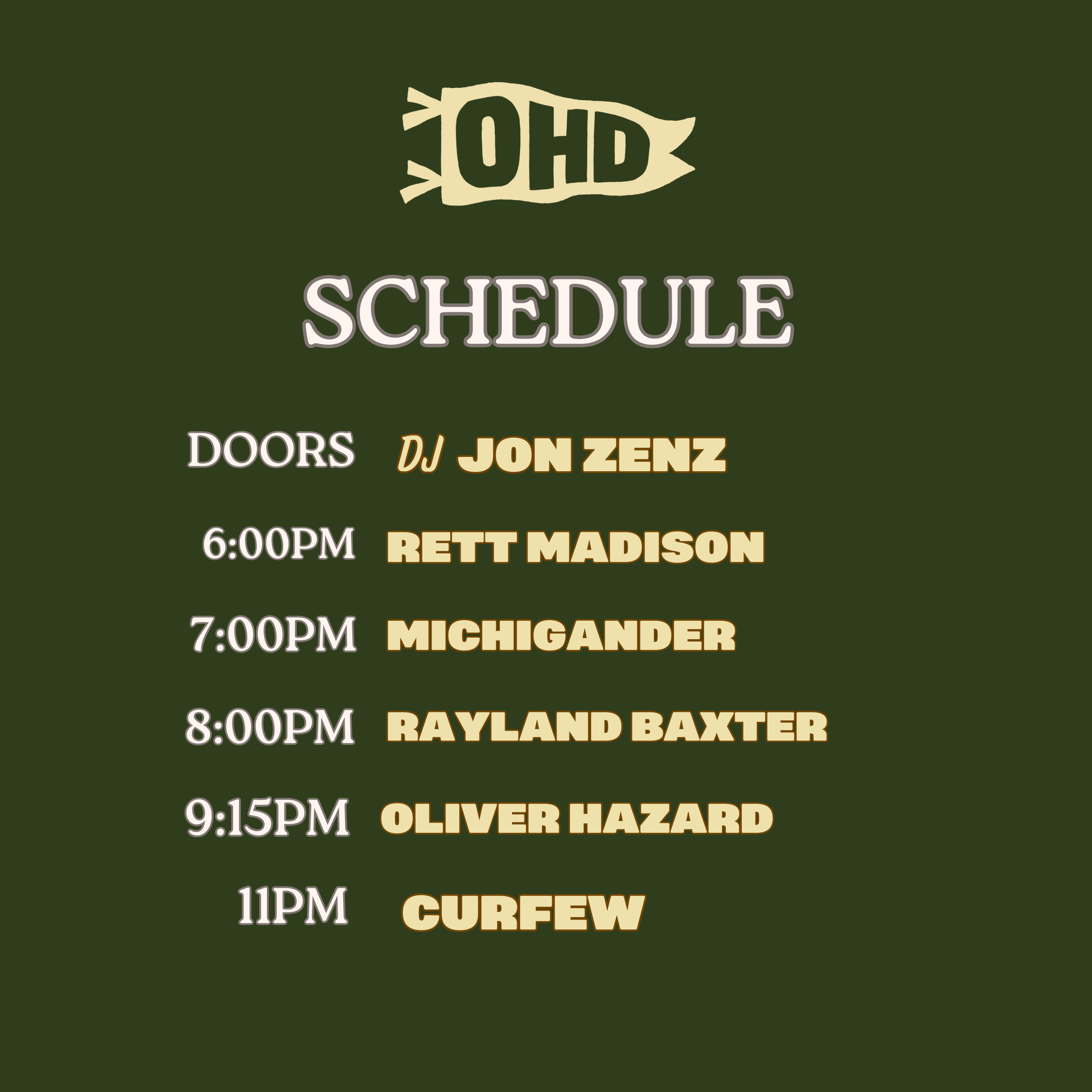 OHD

SCHEDULE

DOORS DJ JON ZENZ

6:00PM RETT MADISON

7:00PM MICHIGANDER

8:00PM RAYLAND BAXTER

9:15PM OLIVER HAZARD

11PM CURFEW